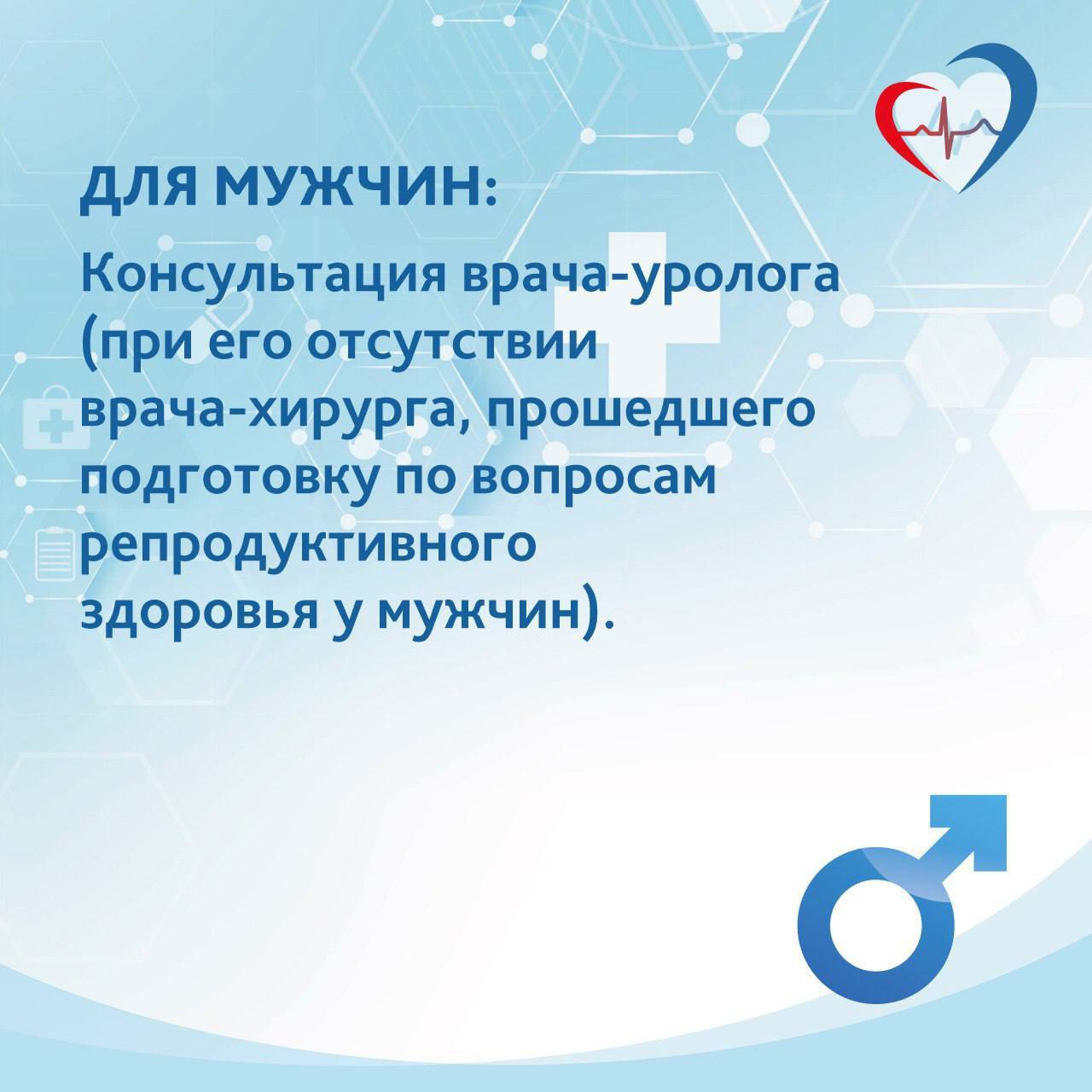 ДЛЯ МУЖЧИН:

Консультация врача-уролога (при его отсутствии врача-хирурга, прошедшего подготовку по вопросам репродуктивного здоровья у мужчин).